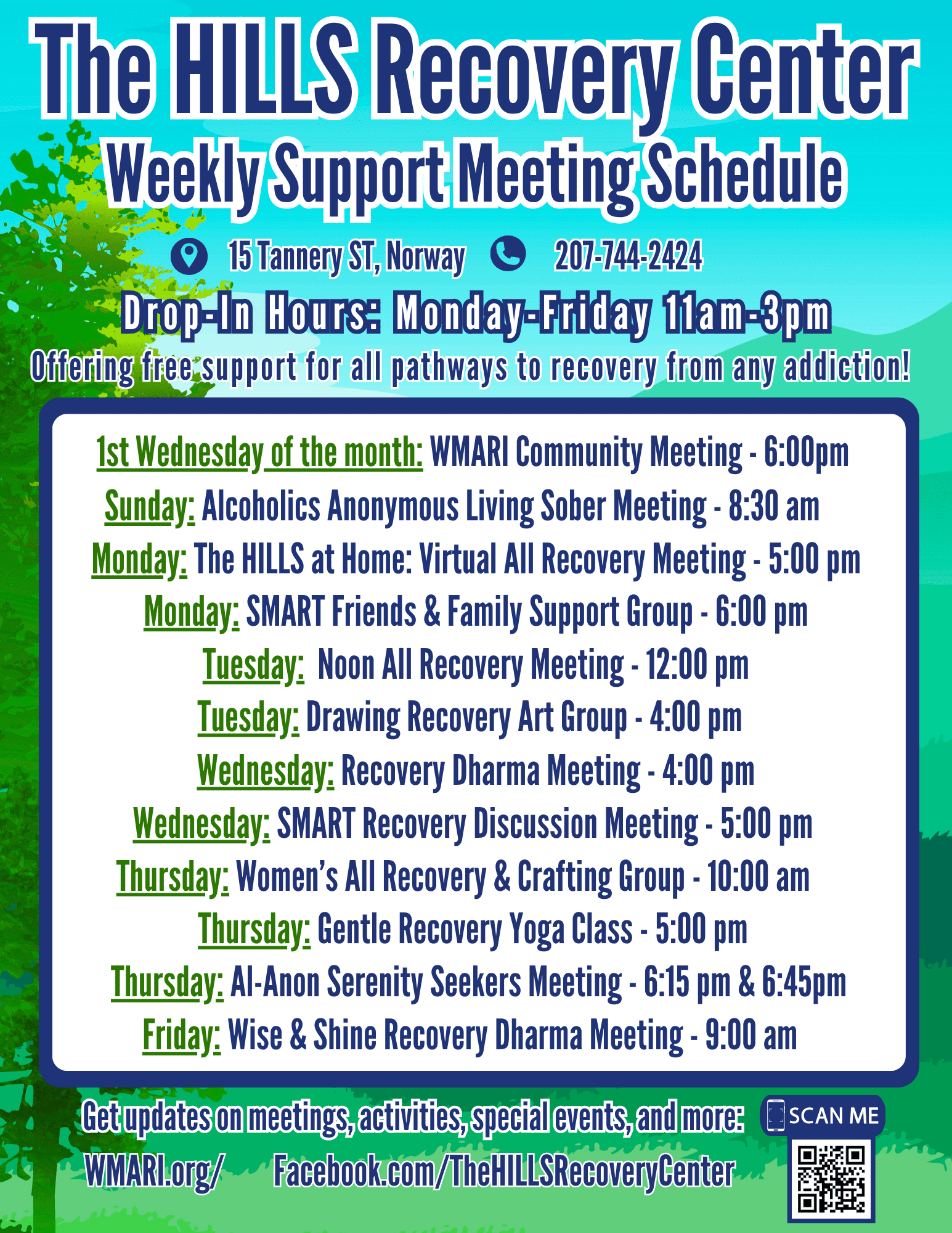 The HILLS Recovery Center
Weekly Support Meeting Schedule

15 Tannery ST, Norway 207-744-2424

Drop-In Hours: Monday-Friday 11am-3pm

Offering free support for all pathways to recovery from any addiction!

1st Wednesday of the month: WMARI Community Meeting - 6:00pm
Sunday: Alcoholics Anonymous Living Sober Meeting - 8:30 am
Monday: The HILLS at Home: Virtual All Recovery Meeting - 5:00 pm
Monday: SMART Friends & Family Support Group - 6:00 pm
Tuesday: Noon All Recovery Meeting - 12:00 pm
Tuesday: Drawing Recovery Art Group - 4:00 pm
Wednesday: Recovery Dharma Meeting - 4:00 pm
Wednesday: SMART Recovery Discussion Meeting - 5:00 pm
Thursday: Women's All Recovery & Crafting Group - 10:00 am
Thursday: Gentle Recovery Yoga Class - 5:00 pm
Thursday: Al-Anon Serenity Seekers Meeting - 6:15 pm & 6:45pm
Friday: Wise & Shine Recovery Dharma Meeting - 9:00 am

Get updates on meetings, activities, special events, and more:
SCAN ME
WMARI.org/ Facebook.com/TheHILLSRecoveryCenter